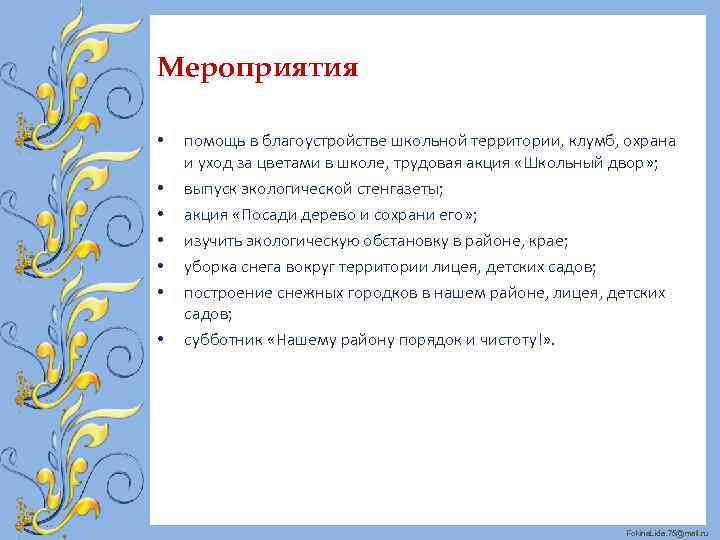 Мероприятия

• помощь в благоустройстве школьной территории, клумб, охрана и уход за цветами в школе, трудовая акция «Школьный двор»;
• выпуск экологической стенгазеты;
• акция «Посади дерево и сохрани его»;
• изучить экологическую обстановку в районе, крае;
• уборка снега вокруг территории лицея, детских садов;
• построение снежных городков в нашем районе, лицея, детских садов;
• субботник «Нашему району порядок и чистоту!».

FokinaLida.75@mail.ru